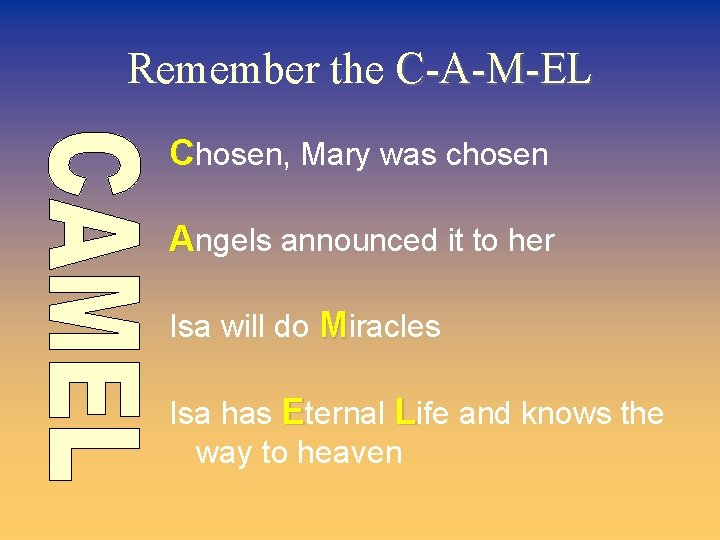 Remember the C-A-M-EL

CAMEL

Chosen, Mary was chosen

Angels announced it to her

Isa will do Miracles

Isa has Eternal Life and knows the way to heaven